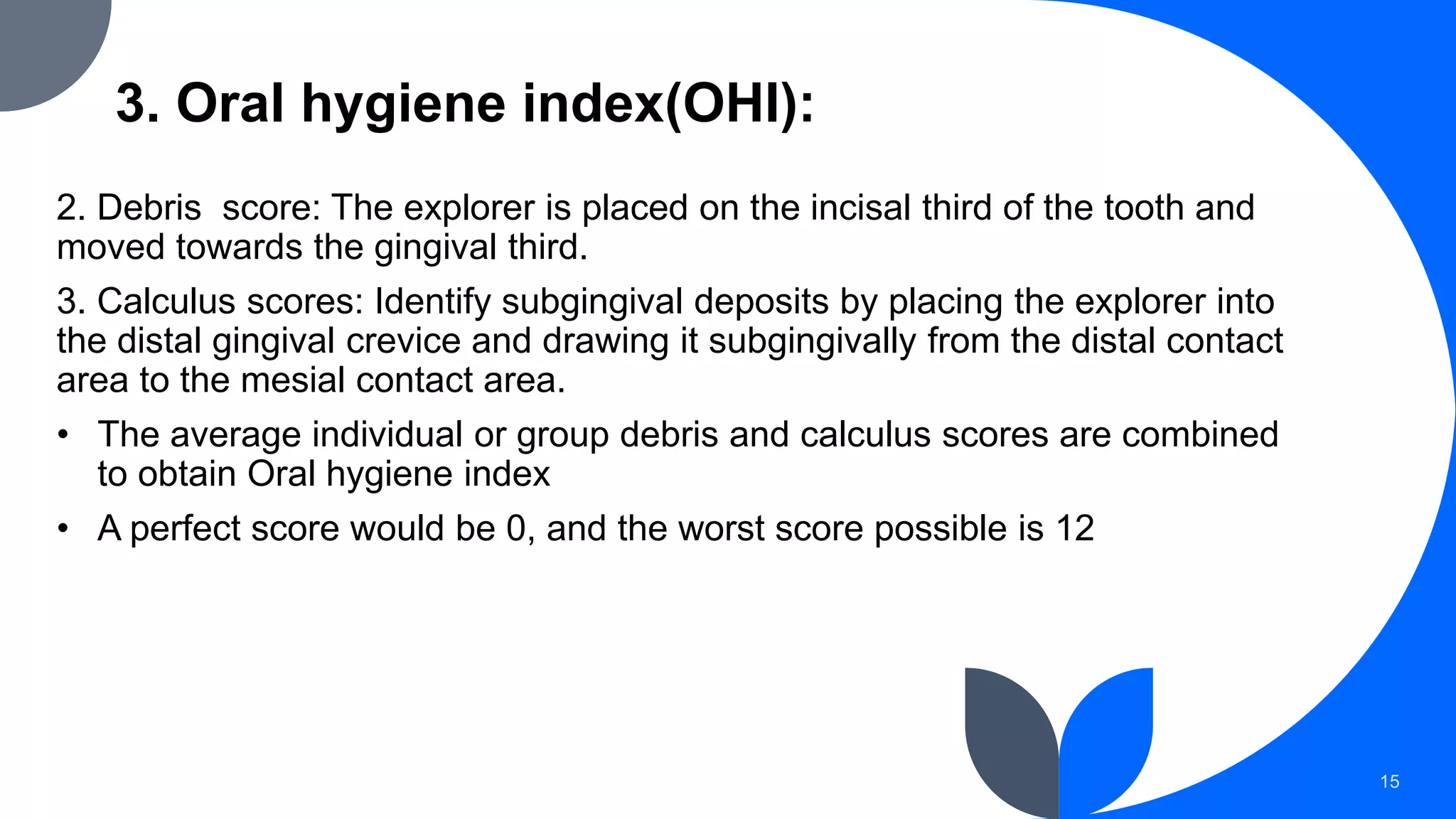 3. Oral hygiene index(OHI):

2. Debris  score: The explorer is placed on the incisal third of the tooth and moved towards the gingival third.

3. Calculus scores: Identify subgingival deposits by placing the explorer into the distal gingival crevice and drawing it subgingivally from the distal contact area to the mesial contact area.

• The average individual or group debris and calculus scores are combined to obtain Oral hygiene index

• A perfect score would be 0, and the worst score possible is 12

15